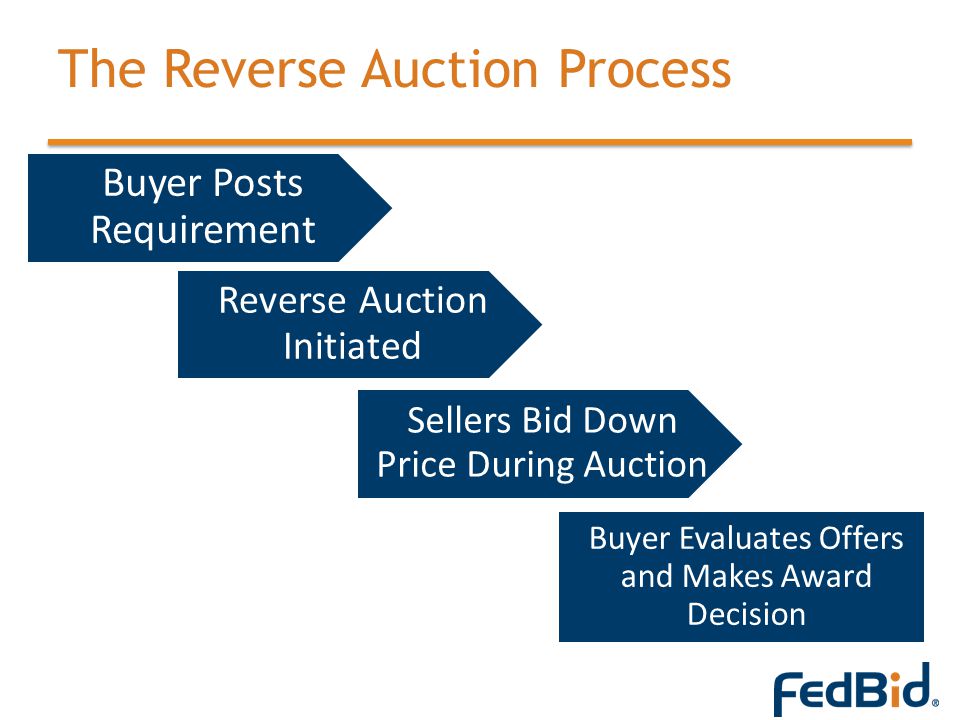 The Reverse Auction Process

Buyer Posts Requirement

Reverse Auction Initiated

Sellers Bid Down Price During Auction

Buyer Evaluates Offers and Makes Award Decision

FedBid®